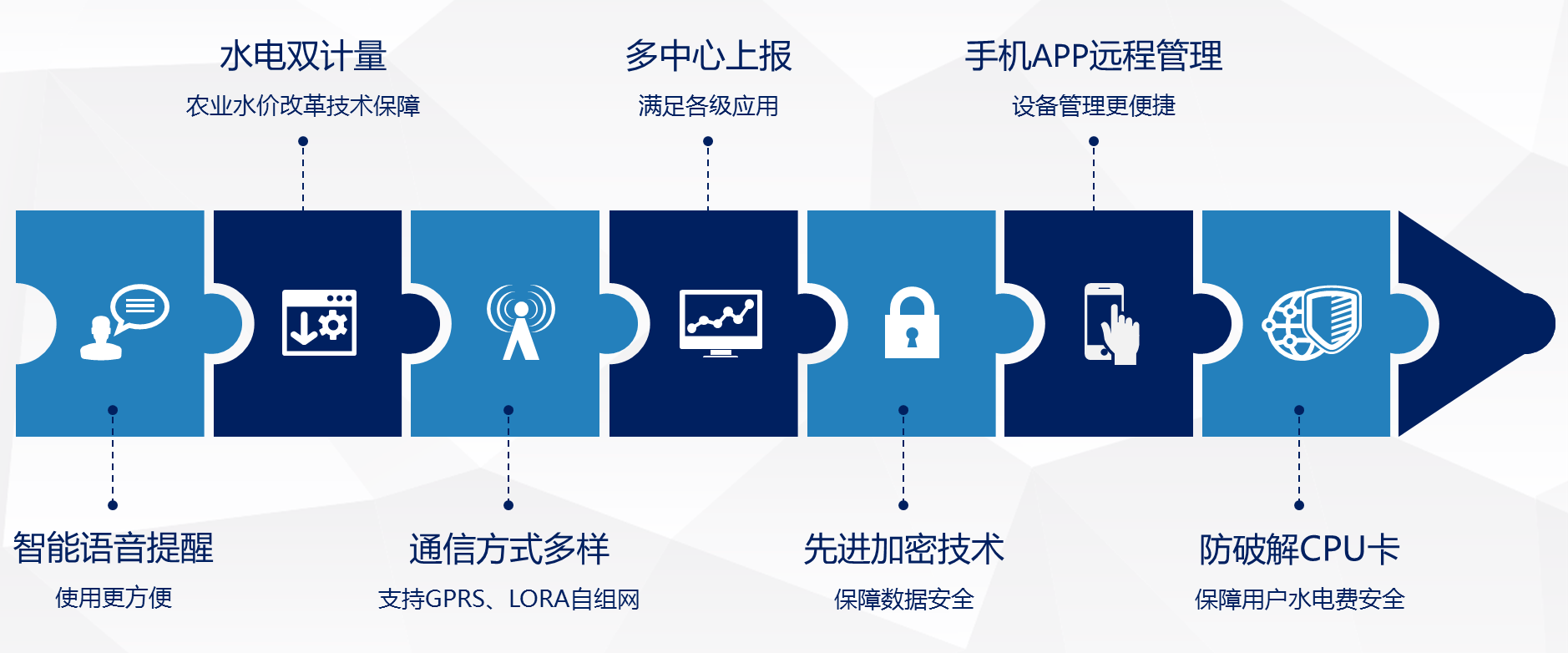 水电双计量

农业水价改革技术保障

多中心上报

满足各级应用

手机APP远程管理

设备管理更便捷

智能语音提醒

使用更方便

通信方式多样

支持GPRS、LORA自组网

先进加密技术

保障数据安全

防破解CPU卡

保障用户水电费安全